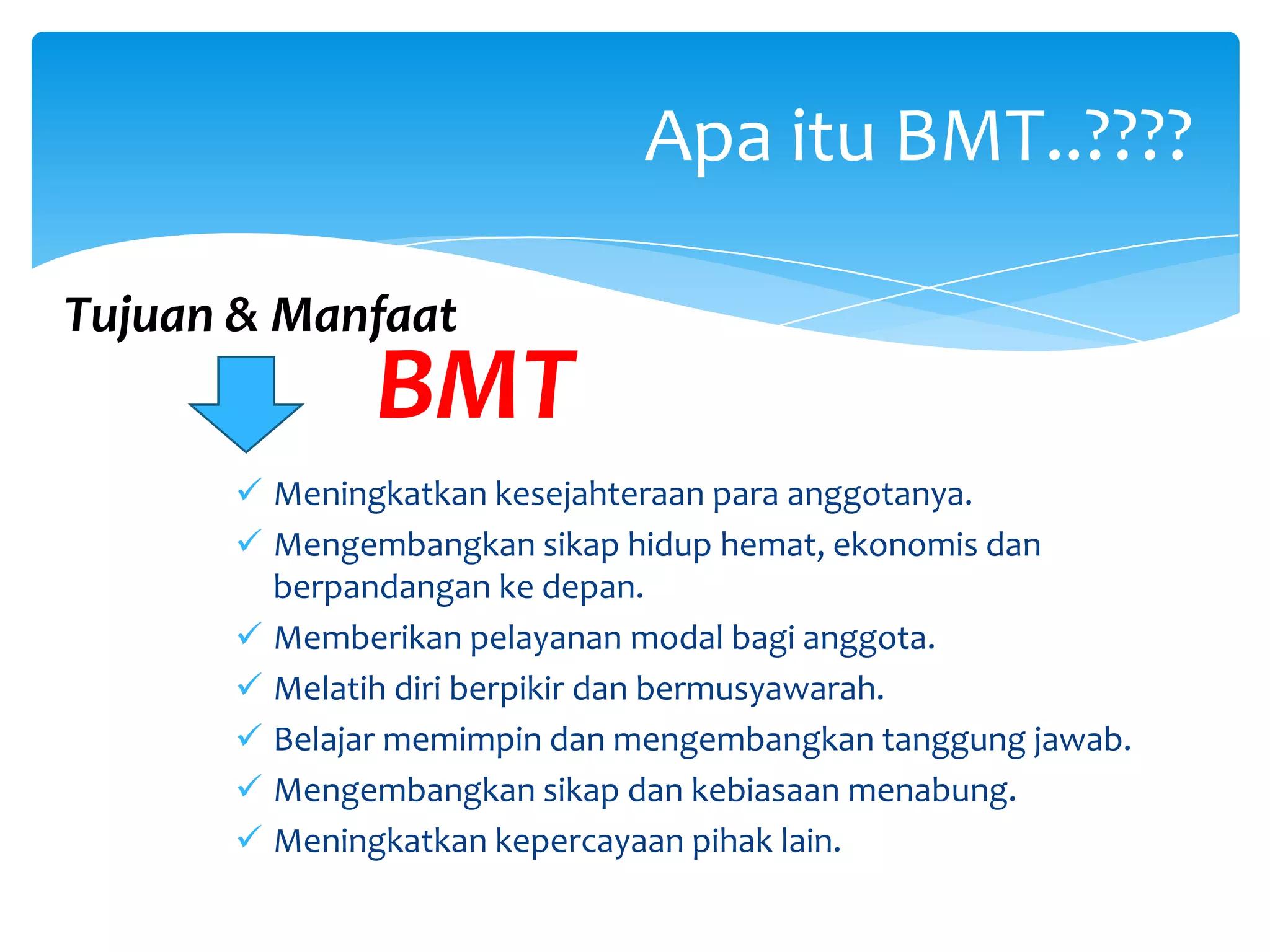 Apa itu BMT..????

Tujuan & Manfaat

BMT

✓ Meningkatkan kesejahteraan para anggotanya.
✓ Mengembangkan sikap hidup hemat, ekonomis dan berpandangan ke depan.
✓ Memberikan pelayanan modal bagi anggota.
✓ Melatih diri berpikir dan bermusyawarah.
✓ Belajar memimpin dan mengembangkan tanggung jawab.
✓ Mengembangkan sikap dan kebiasaan menabung.
✓ Meningkatkan kepercayaan pihak lain.